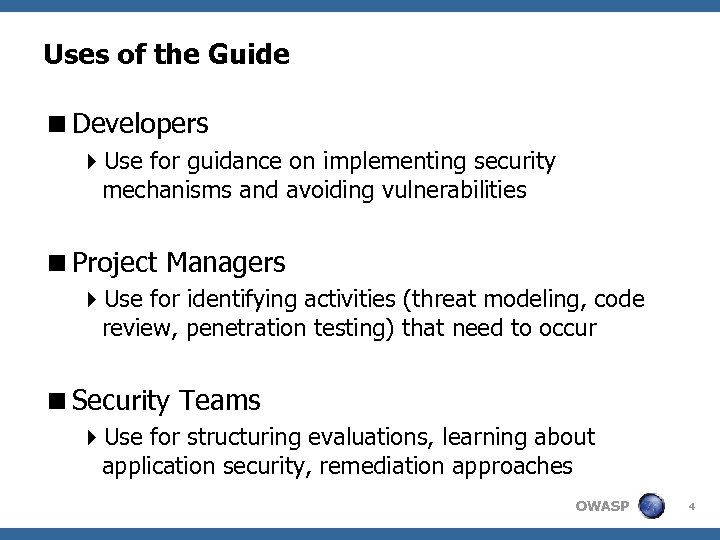 Uses of the Guide

■ Developers

▸ Use for guidance on implementing security mechanisms and avoiding vulnerabilities

■ Project Managers

▸ Use for identifying activities (threat modeling, code review, penetration testing) that need to occur

■ Security Teams

▸ Use for structuring evaluations, learning about application security, remediation approaches

OWASP

4